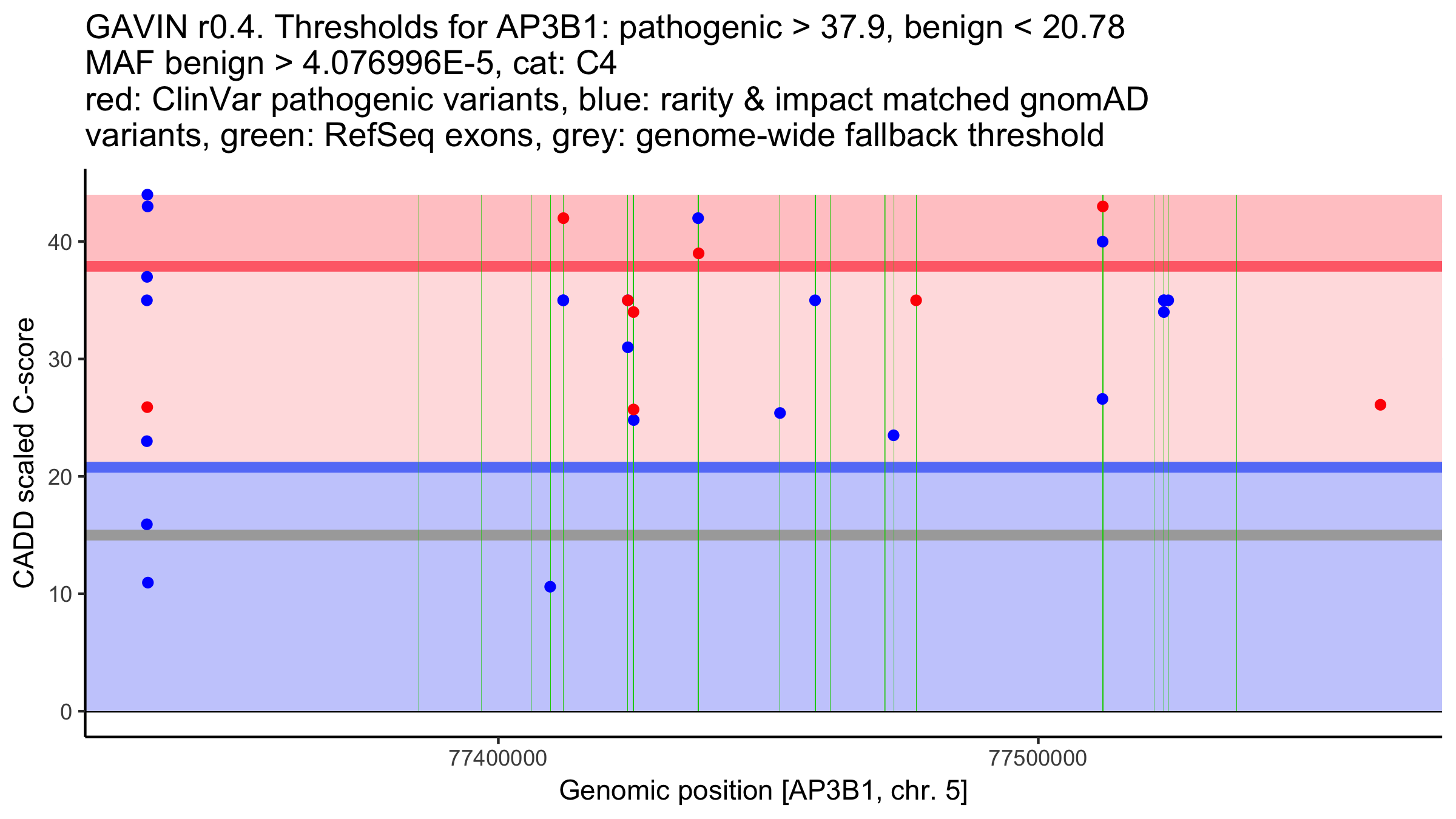 GAVIN r0.4. Thresholds for AP3B1: pathogenic > 37.9, benign < 20.78
MAF benign > 4.076996E-5, cat: C4
red: ClinVar pathogenic variants, blue: rarity & impact matched gnomAD variants, green: RefSeq exons, grey: genome-wide fallback threshold

CADD scaled C-score

40
30
20
10
0

77400000
77500000

Genomic position [AP3B1, chr. 5]